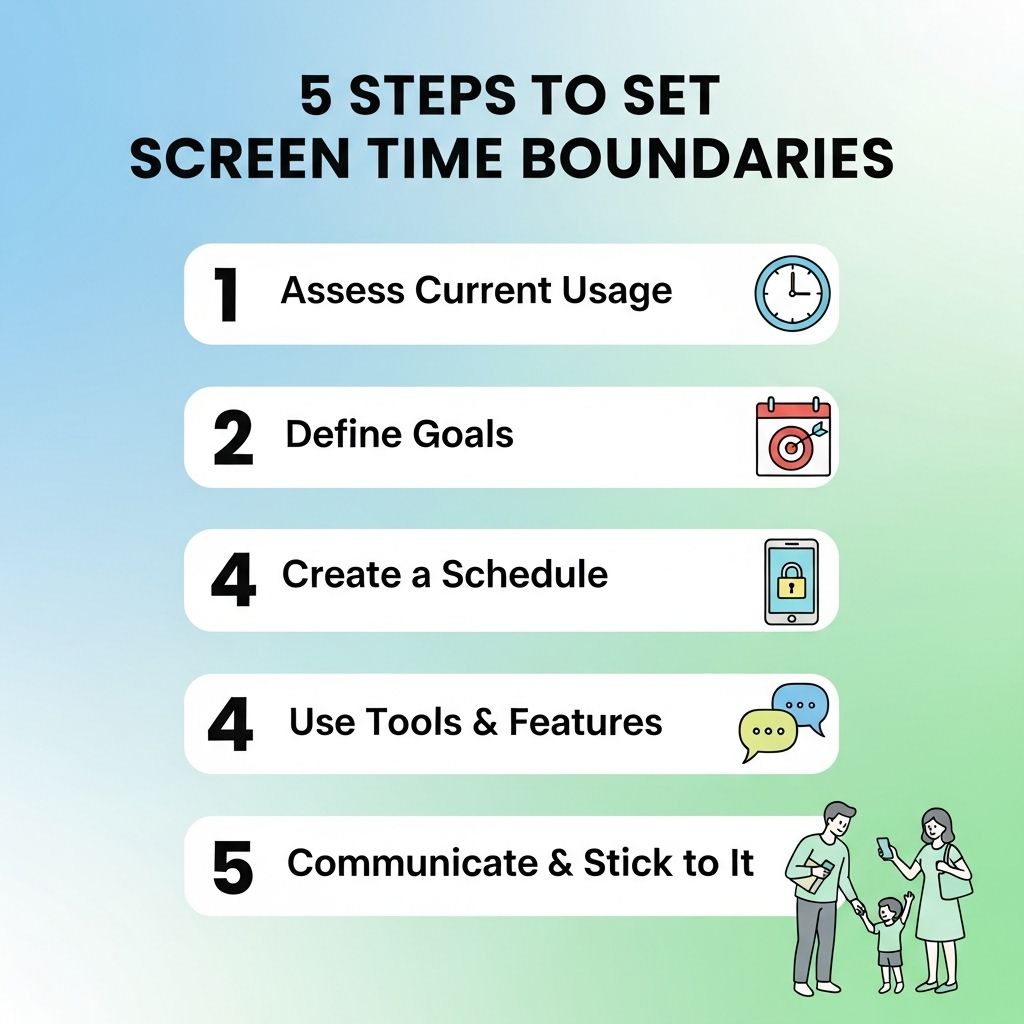 5 STEPS TO SET SCREEN TIME BOUNDARIES

1 Assess Current Usage

2 Define Goals

4 Create a Schedule

4 Use Tools & Features

5 Communicate & Stick to It